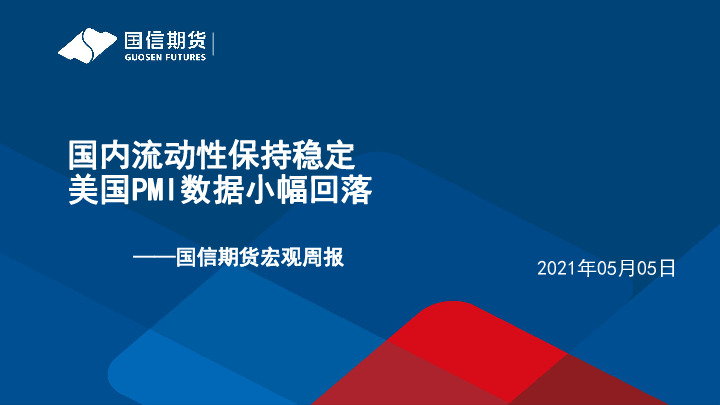 国信期货
GUOSEN FUTURES

国内流动性保持稳定
美国PMI数据小幅回落

——国信期货宏观周报

2021年05月05日